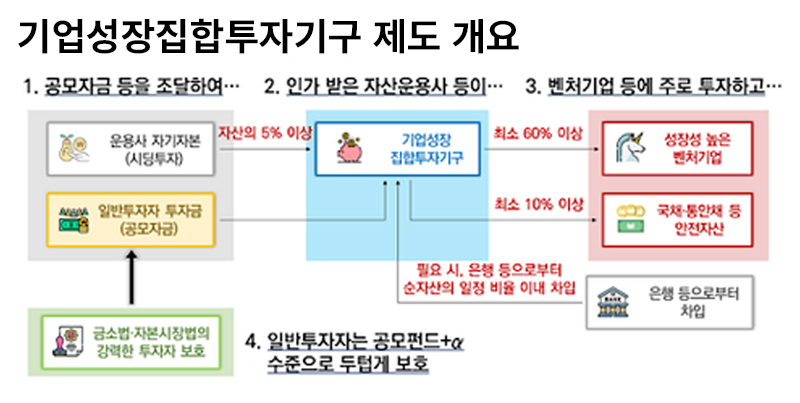 기업성장집합투자기구 제도 개요

1. 공모자금 등을 조달하여…

2. 인가 받은 자산운용사 등이…

3. 벤처기업 등에 주로 투자하고…

운용사 자기자본 (시딩투자)

자산의 5% 이상

기업성장 집합투자기구

최소 60% 이상

성장성 높은 벤처기업

일반투자자 투자금 (공모자금)

최소 10% 이상

국채·통안채 등 안전자산

필요 시, 은행 등으로부터 순자산의 일정 비율 이내 차입

은행 등으로부터 차입

금소법·자본시장법의 강력한 투자자 보호

4. 일반투자자는 공모펀드+$\alpha$ 수준으로 두텁게 보호